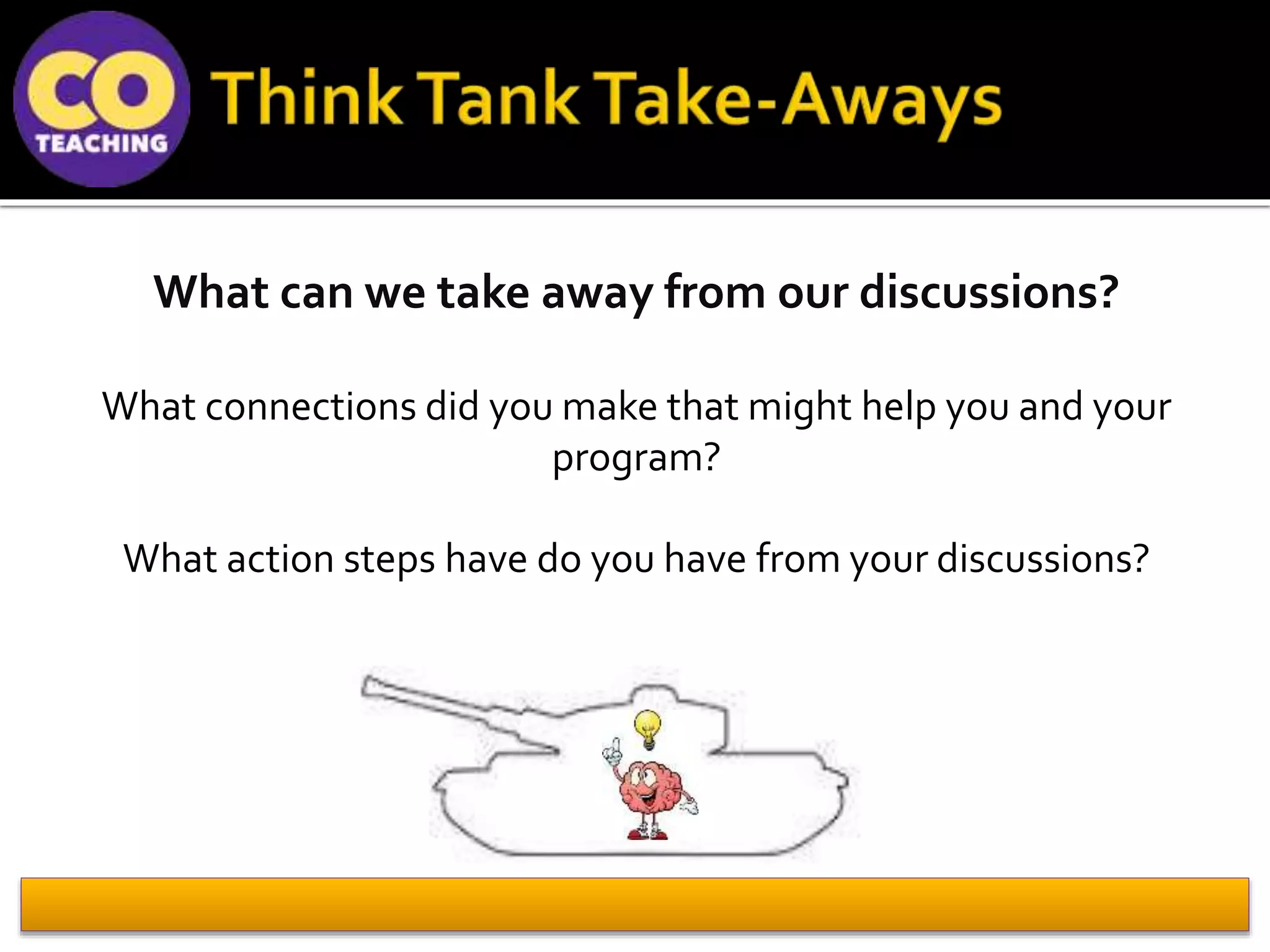 CO TEACHING

Think Tank Take-Aways

What can we take away from our discussions?

What connections did you make that might help you and your program?

What action steps have do you have from your discussions?